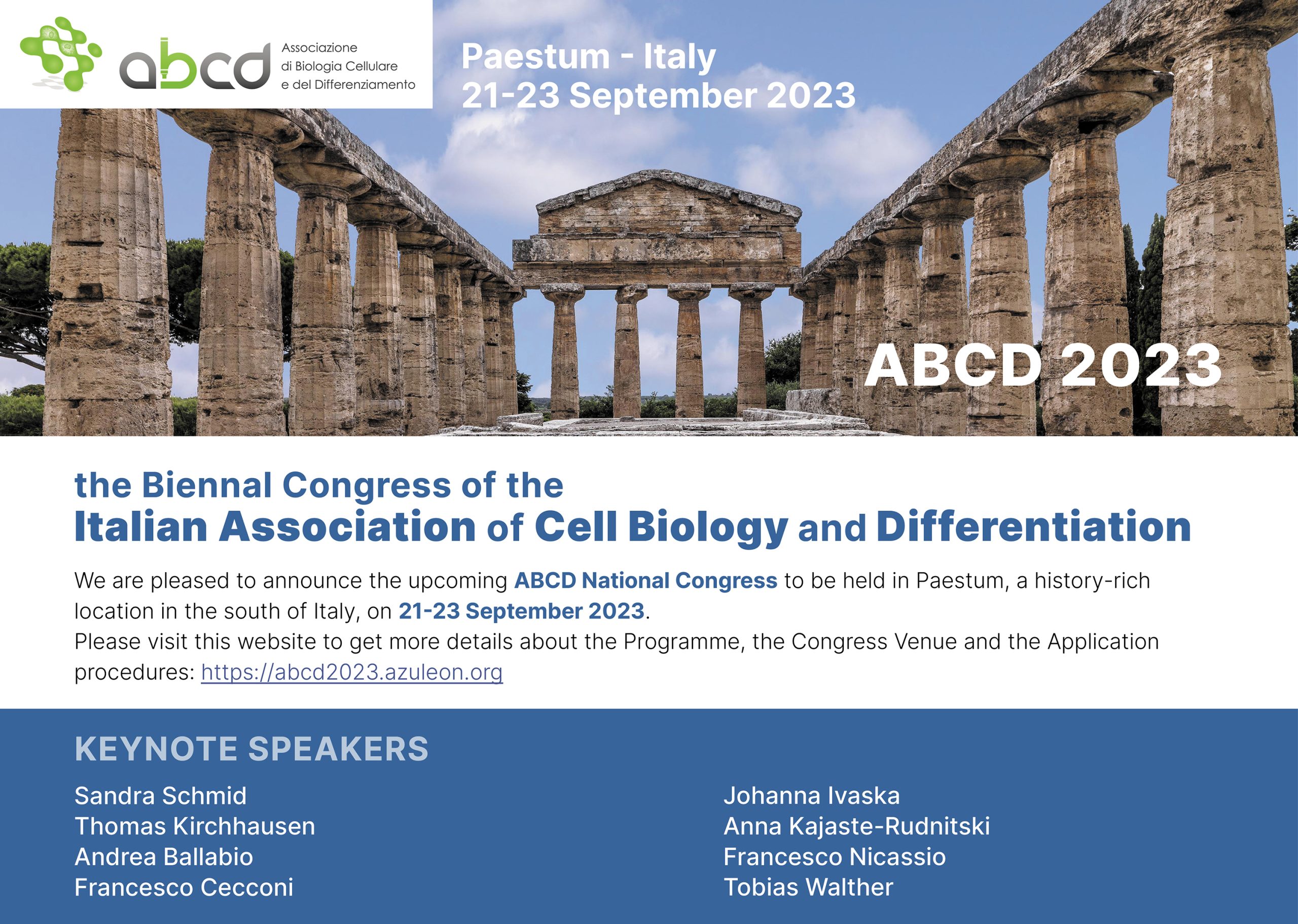 abcd Associazione di Biologia Cellulare e del Differenziamento

Paestum - Italy
21-23 September 2023

ABCD 2023

the Biennal Congress of the
Italian Association of Cell Biology and Differentiation

We are pleased to announce the upcoming ABCD National Congress to be held in Paestum, a history-rich location in the south of Italy, on 21-23 September 2023.
Please visit this website to get more details about the Programme, the Congress Venue and the Application procedures: https://abcd2023.azuleon.org

KEYNOTE SPEAKERS

Sandra Schmid
Thomas Kirchhausen
Andrea Ballabio
Francesco Cecconi

Johanna Ivaska
Anna Kajaste-Rudnitski
Francesco Nicassio
Tobias Walther